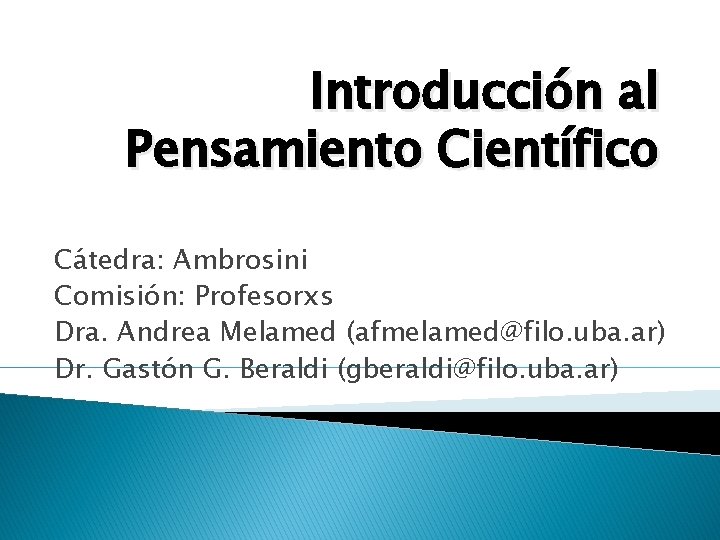 Introducción al Pensamiento Científico

Cátedra: Ambrosini
Comisión: Profesorxs
Dra. Andrea Melamed (afmelamed@filo.uba.ar)
Dr. Gastón G. Beraldi (gberaldi@filo.uba.ar)